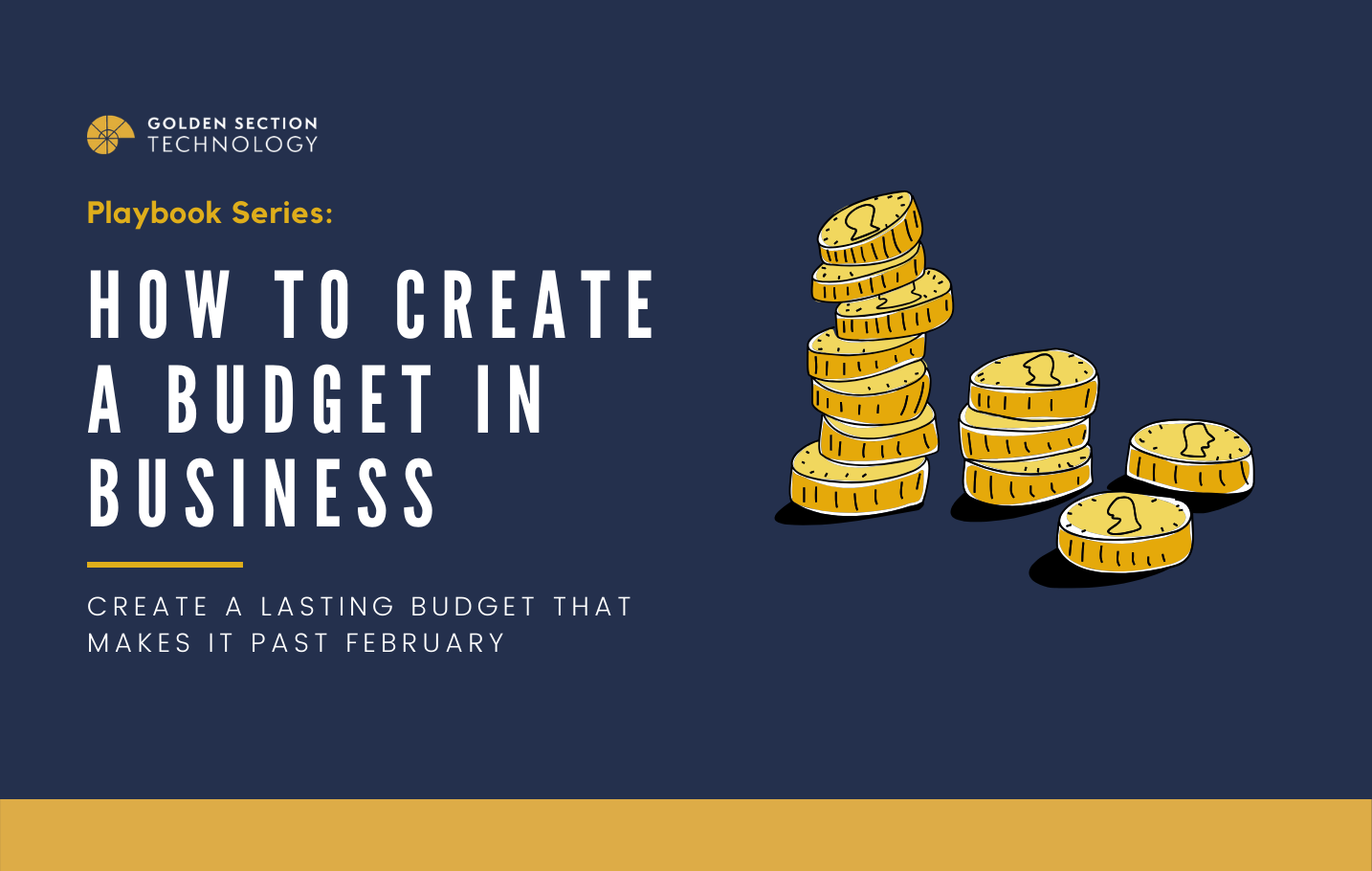 GOLDEN SECTION
TECHNOLOGY

Playbook Series:

HOW TO CREATE A BUDGET IN BUSINESS

CREATE A LASTING BUDGET THAT MAKES IT PAST FEBRUARY